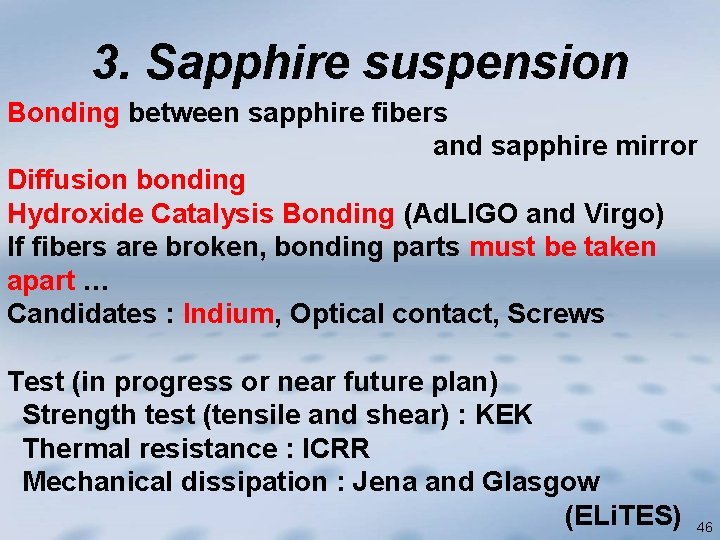 3. Sapphire suspension

Bonding between sapphire fibers and sapphire mirror
Diffusion bonding
Hydroxide Catalysis Bonding (AdLIGO and Virgo)
If fibers are broken, bonding parts must be taken apart …
Candidates : Indium, Optical contact, Screws

Test (in progress or near future plan)
Strength test (tensile and shear) : KEK
Thermal resistance : ICRR
Mechanical dissipation : Jena and Glasgow (ELiTES)

46